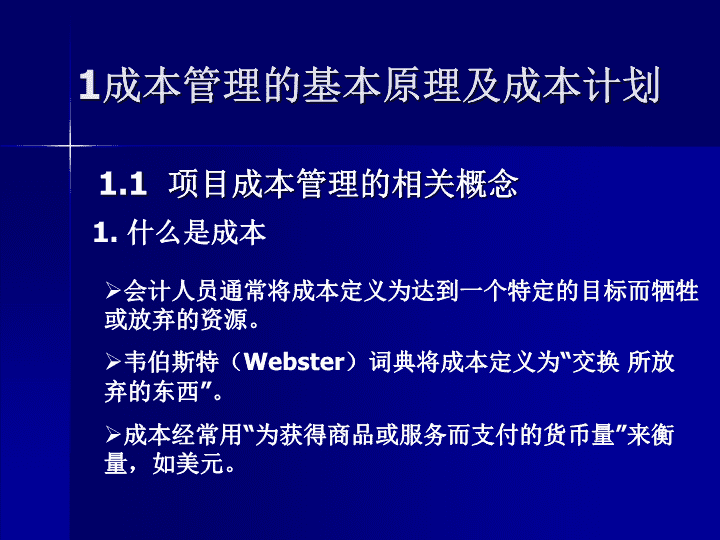 1成本管理的基本原理及成本计划

1.1 项目成本管理的相关概念

1. 什么是成本

➢会计人员通常将成本定义为达到一个特定的目标而牺牲或放弃的资源。

➢韦伯斯特（Webster）词典将成本定义为“交换 所放弃的东西”。

➢成本经常用“为获得商品或服务而支付的货币量”来衡量，如美元。